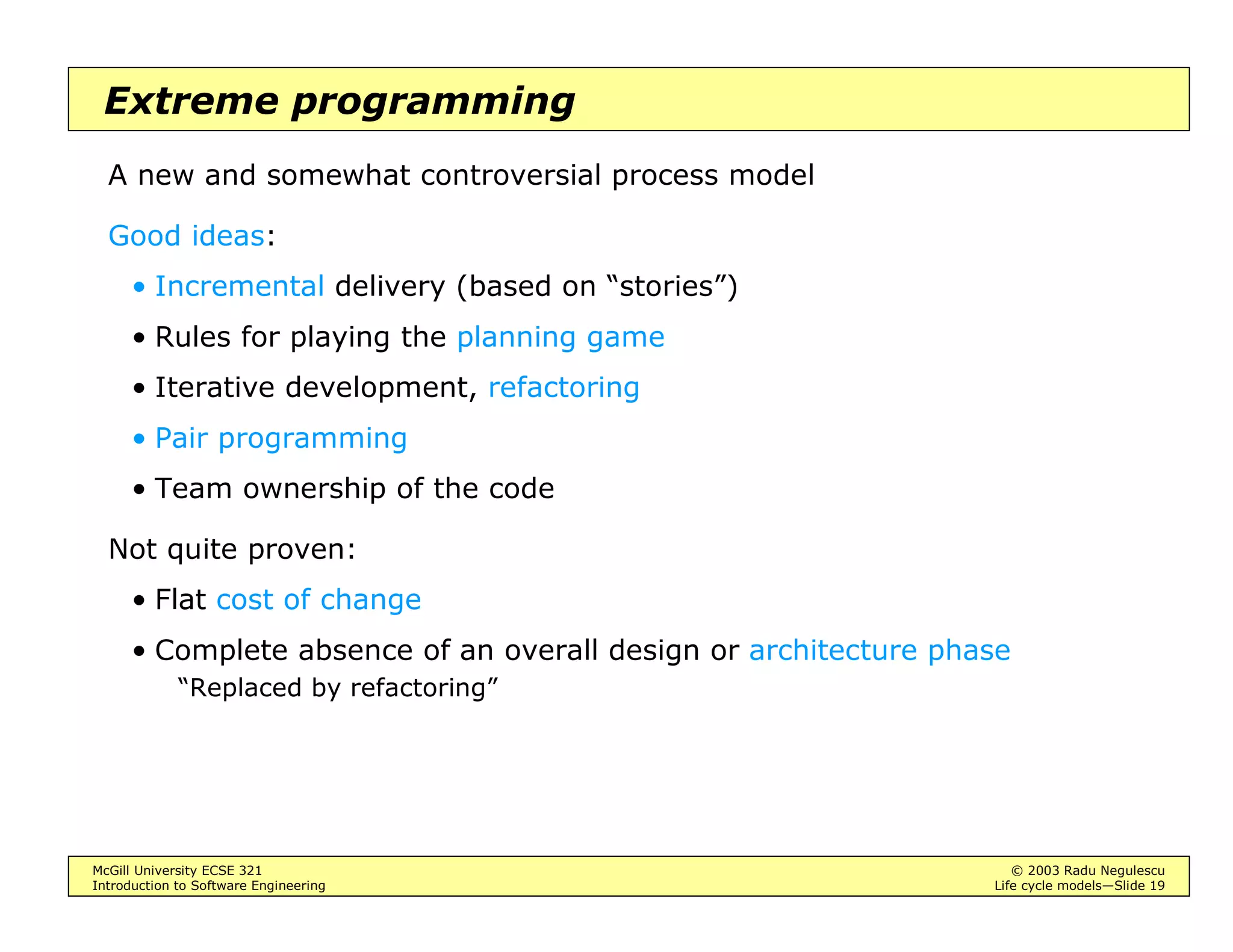 Extreme programming

A new and somewhat controversial process model

Good ideas:

• Incremental delivery (based on “stories”)

• Rules for playing the planning game

• Iterative development, refactoring

• Pair programming

• Team ownership of the code

Not quite proven:

• Flat cost of change

• Complete absence of an overall design or architecture phase
“Replaced by refactoring”

McGill University ECSE 321
Introduction to Software Engineering

© 2003 Radu Negulescu
Life cycle models—Slide 19